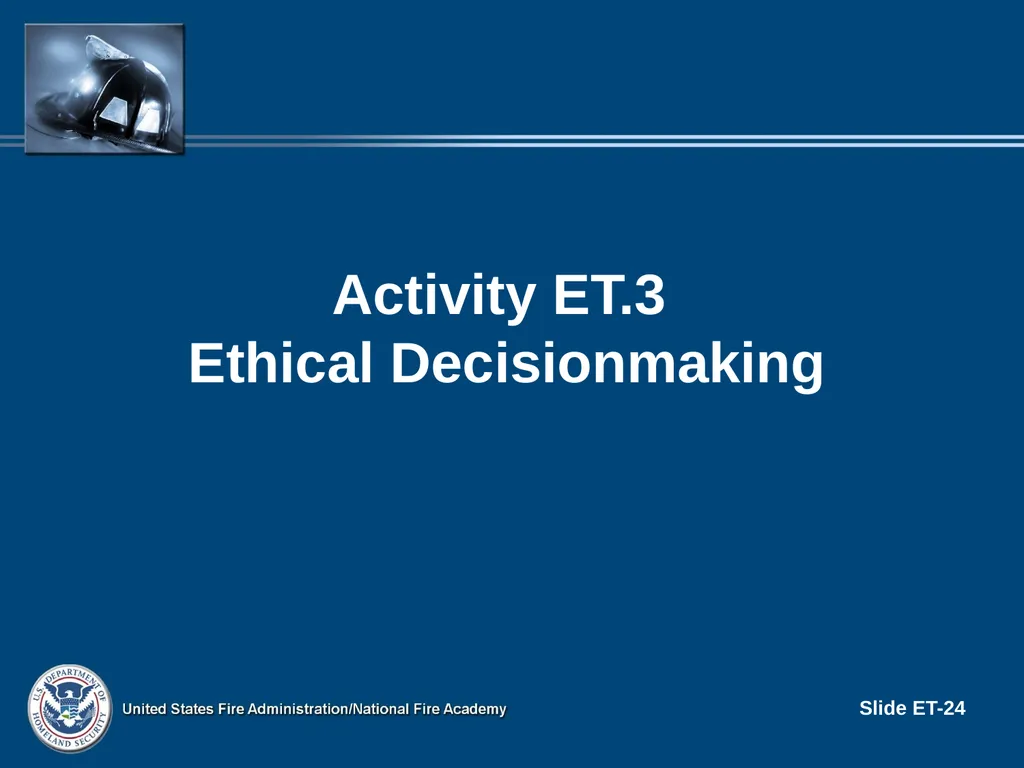 Activity ET.3
Ethical Decisionmaking

U.S. DEPARTMENT OF HOMELAND SECURITY

United States Fire Administration/National Fire Academy

Slide ET-24